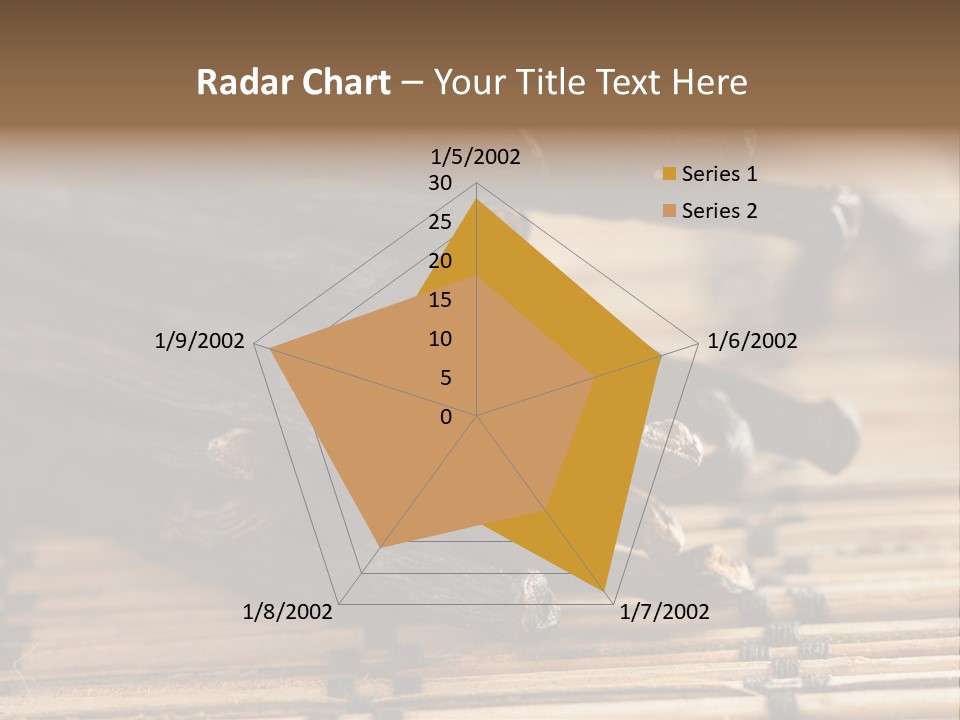 Radar Chart – Your Title Text Here

1/5/2002
30
25
20
15
10
5
0
1/6/2002
1/7/2002
1/8/2002
1/9/2002

Series 1
Series 2